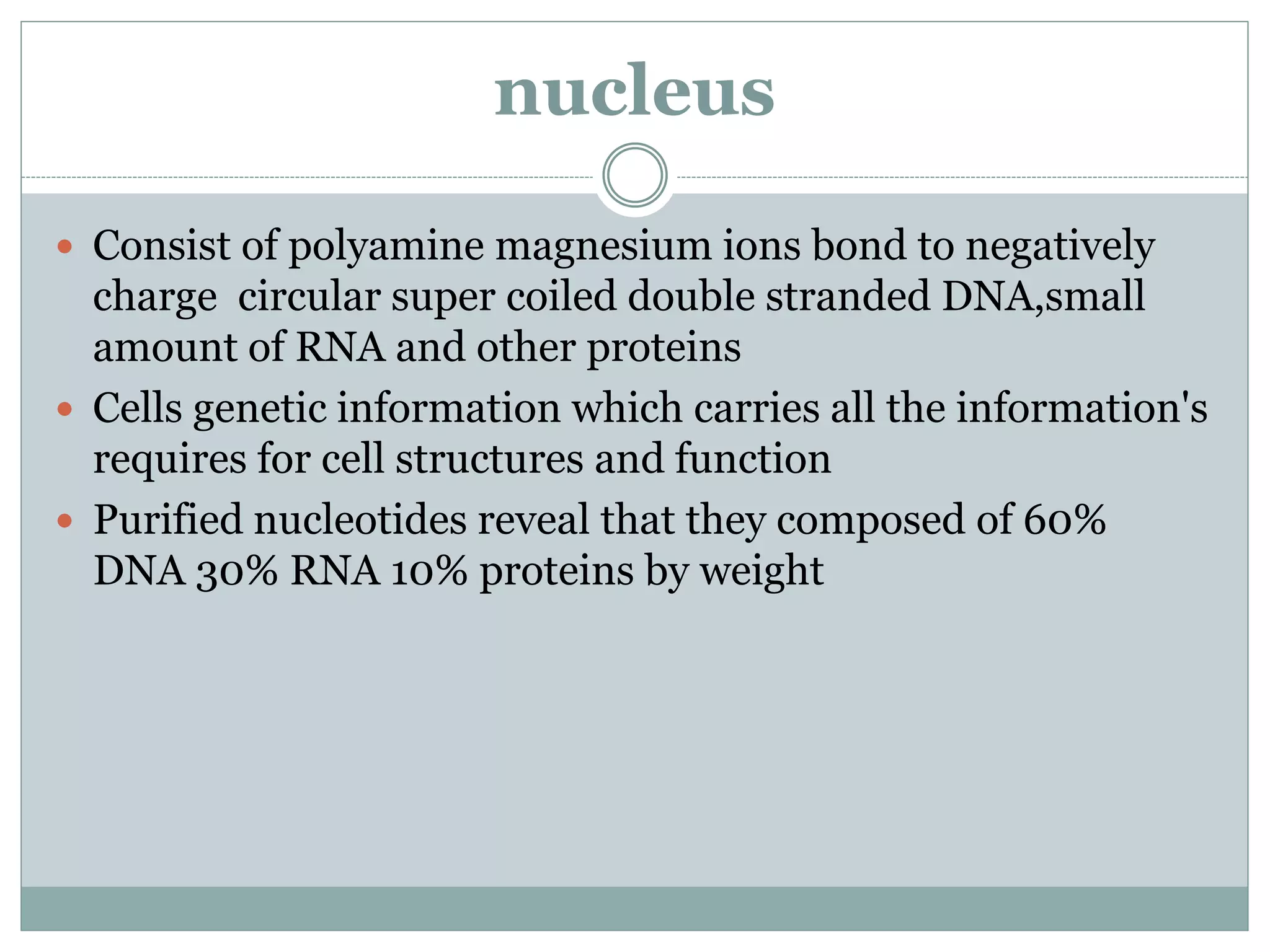 nucleus

- Consist of polyamine magnesium ions bond to negatively charge  circular super coiled double stranded DNA,small amount of RNA and other proteins
- Cells genetic information which carries all the information's requires for cell structures and function
- Purified nucleotides reveal that they composed of 60% DNA 30% RNA 10% proteins by weight